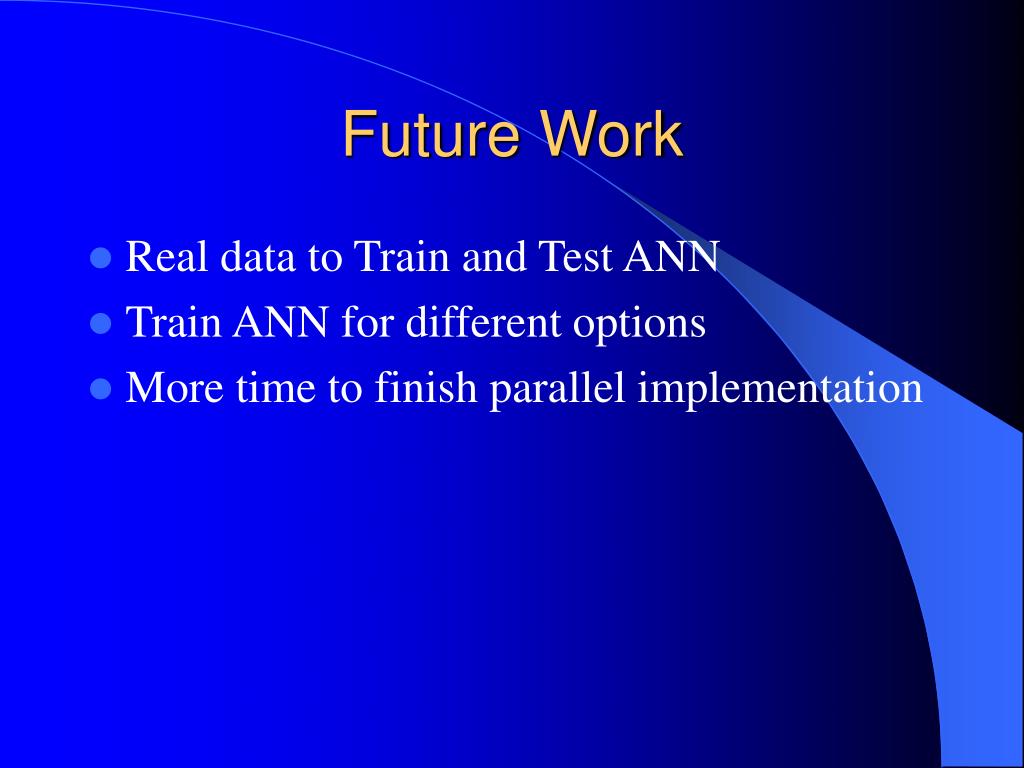 Future Work

- Real data to Train and Test ANN
- Train ANN for different options
- More time to finish parallel implementation